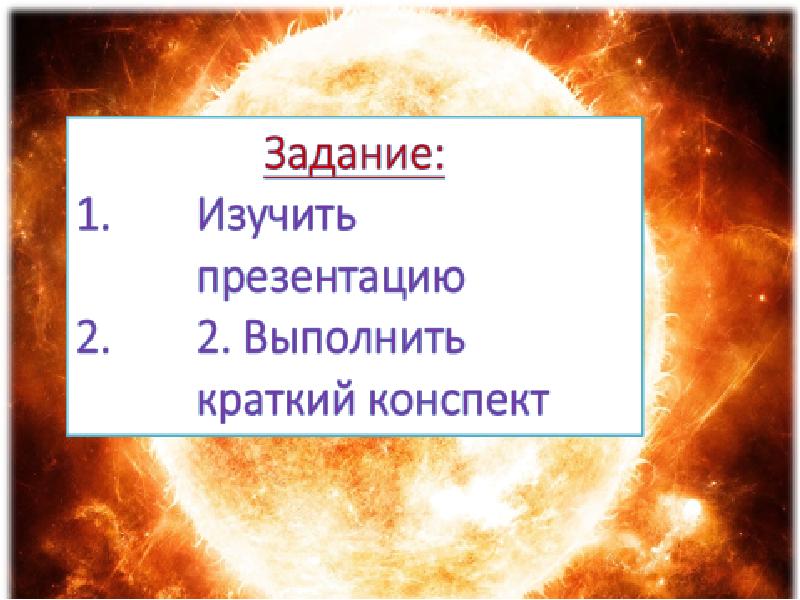 Задание:

1. Изучить презентацию
2. 2. Выполнить краткий конспект